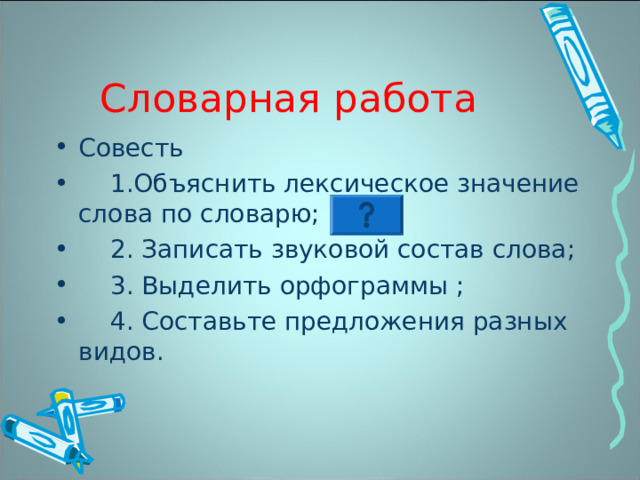 Словарная работа

• Совесть
• 1.Объяснить лексическое значение слова по словарю; ?
• 2. Записать звуковой состав слова;
• 3. Выделить орфограммы ;
• 4. Составьте предложения разных видов.